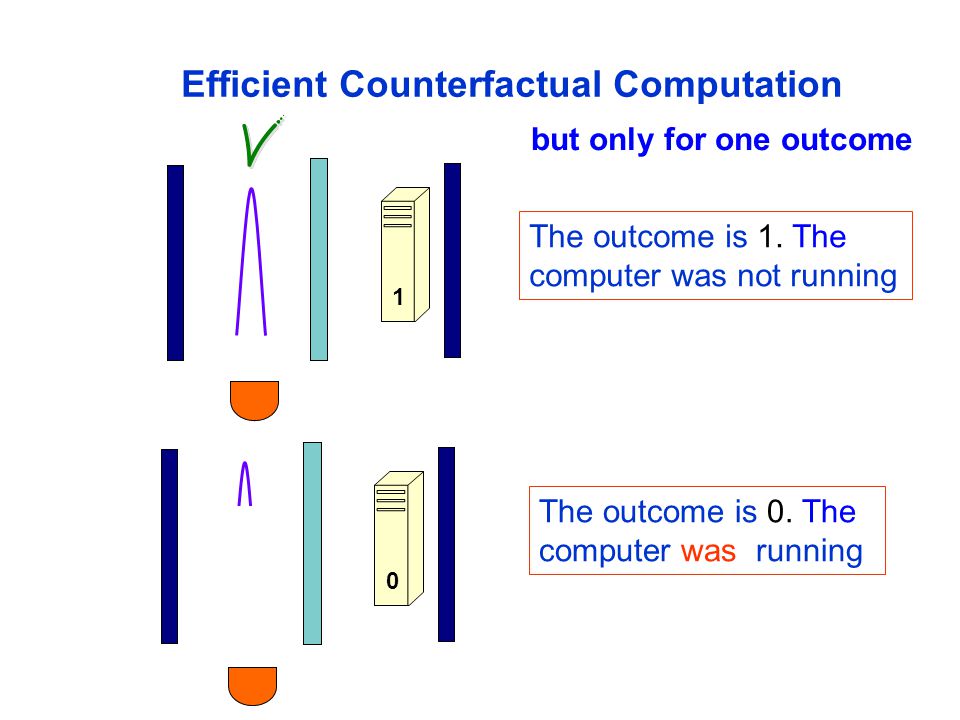 Efficient Counterfactual Computation

but only for one outcome

1

The outcome is 1. The computer was not running

0

The outcome is 0. The computer was running